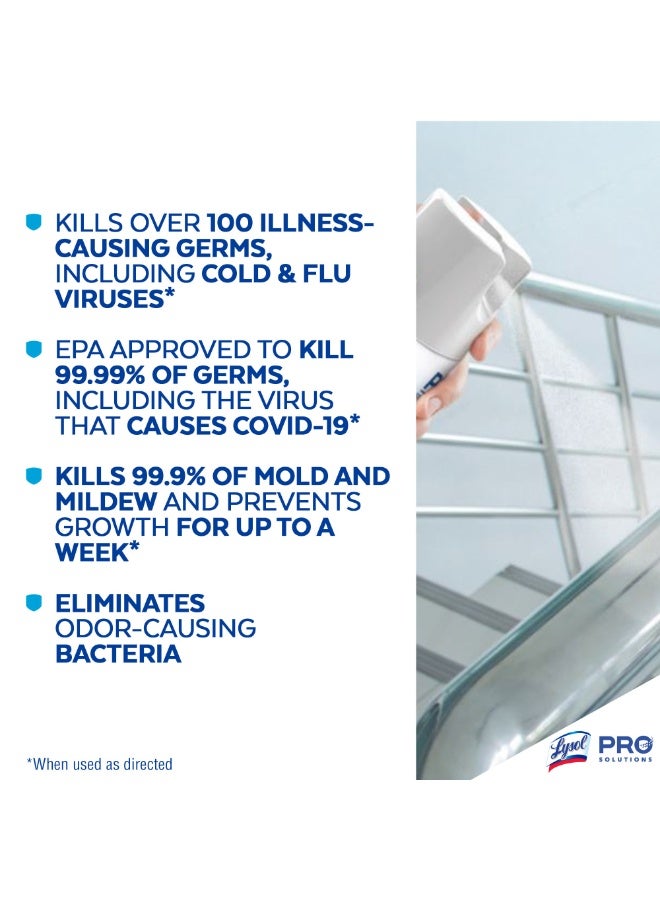 KILLS OVER 100 ILLNESS-CAUSING GERMS, INCLUDING COLD & FLU VIRUSES*

EPA APPROVED TO KILL 99.99% OF GERMS, INCLUDING THE VIRUS THAT CAUSES COVID-19*

KILLS 99.9% OF MOLD AND MILDEW AND PREVENTS GROWTH FOR UP TO A WEEK*

ELIMINATES ODOR-CAUSING BACTERIA

*When used as directed

Lysol PRO SOLUTIONS